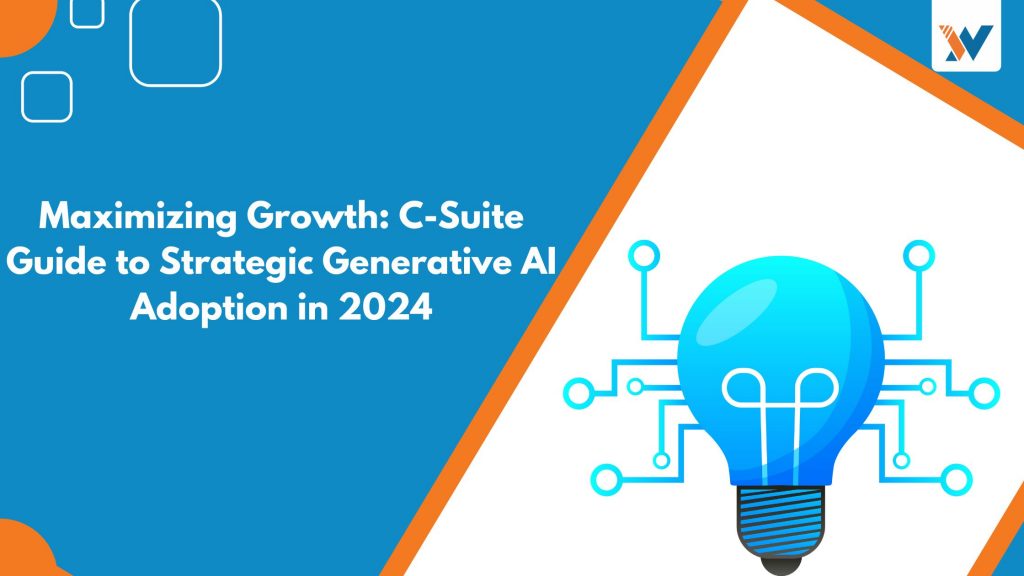 Maximizing Growth: C-Suite Guide to Strategic Generative AI Adoption in 2024